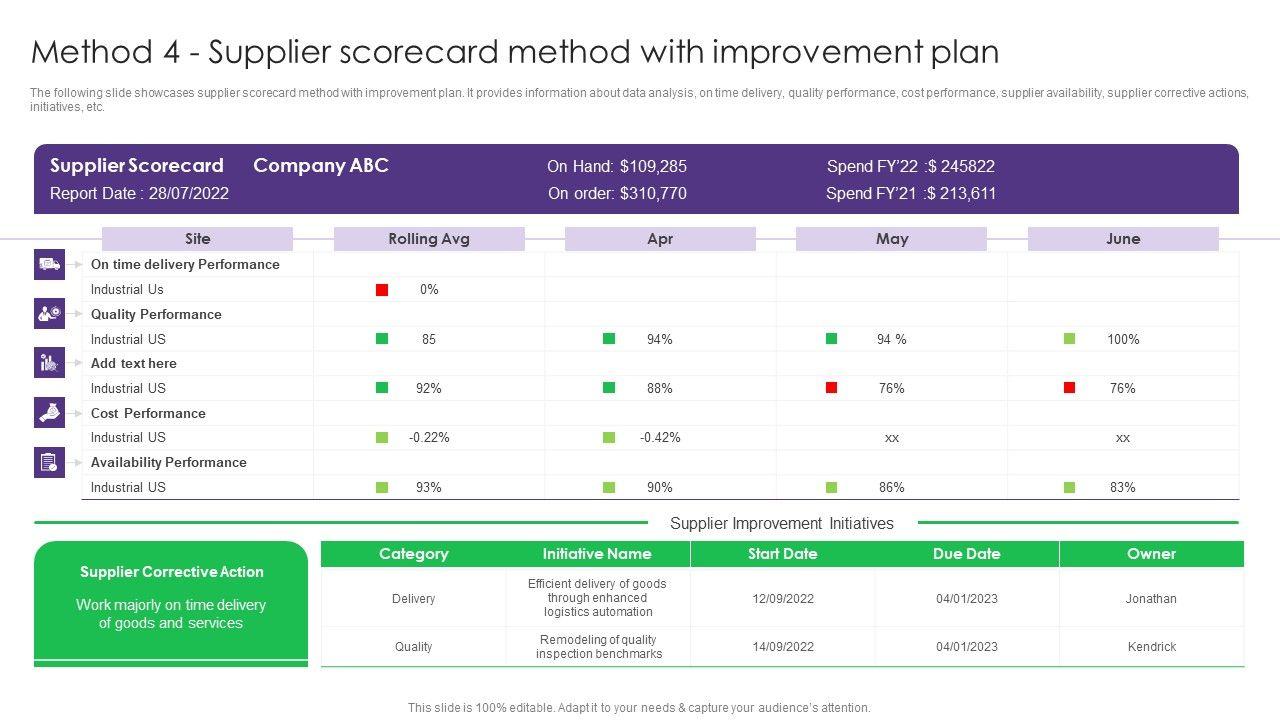 Method 4 - Supplier scorecard method with improvement plan

The following slide showcases supplier scorecard method with improvement plan. It provides information about data analysis, on time delivery, quality performance, cost performance, supplier availability, supplier corrective actions, initiatives, etc.

Supplier Scorecard Company ABC
Report Date : 28/07/2022

On Hand: $109,285
On order: $310,770

Spend FY'22 :$ 245822
Spend FY'21 :$ 213,611

| Site | Rolling Avg | Apr | May | June |
|---|---|---|---|---|
| On time delivery Performance | | | | |
| Industrial Us | 0% | | | |
| Quality Performance | | | | |
| Industrial US | 85 | 94% | 94 % | 100% |
| Add text here | | | | |
| Industrial US | 92% | 88% | 76% | 76% |
| Cost Performance | | | | |
| Industrial US | -0.22% | -0.42% | xx | xx |
| Availability Performance | | | | |
| Industrial US | 93% | 90% | 86% | 83% |

Supplier Improvement Initiatives

Supplier Corrective Action

Work majorly on time delivery of goods and services

| Category | Initiative Name | Start Date | Due Date | Owner |
|---|---|---|---|---|
| Delivery | Efficient delivery of goods through enhanced logistics automation | 12/09/2022 | 04/01/2023 | Jonathan |
| Quality | Remodeling of quality inspection benchmarks | 14/09/2022 | 04/01/2023 | Kendrick |

This slide is 100% editable. Adapt it to your needs & capture your audience's attention.